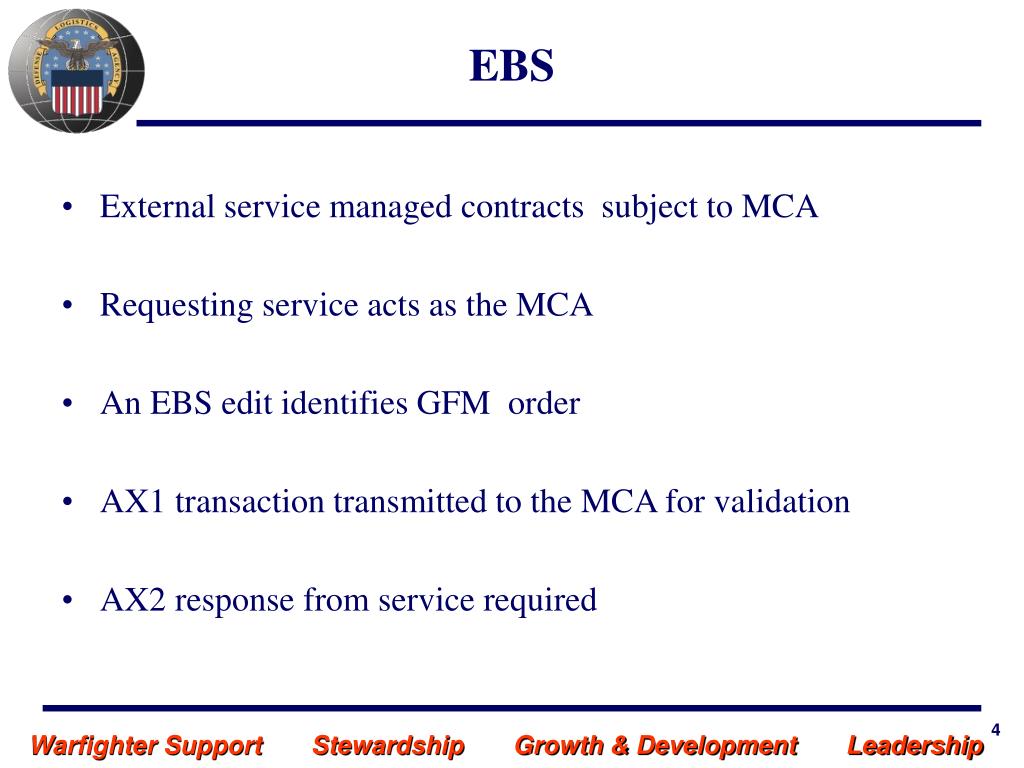 DEFENSE LOGISTICS AGENCY

EBS

• External service managed contracts subject to MCA

• Requesting service acts as the MCA

• An EBS edit identifies GFM order

• AX1 transaction transmitted to the MCA for validation

• AX2 response from service required

Warfighter Support Stewardship Growth & Development Leadership

4